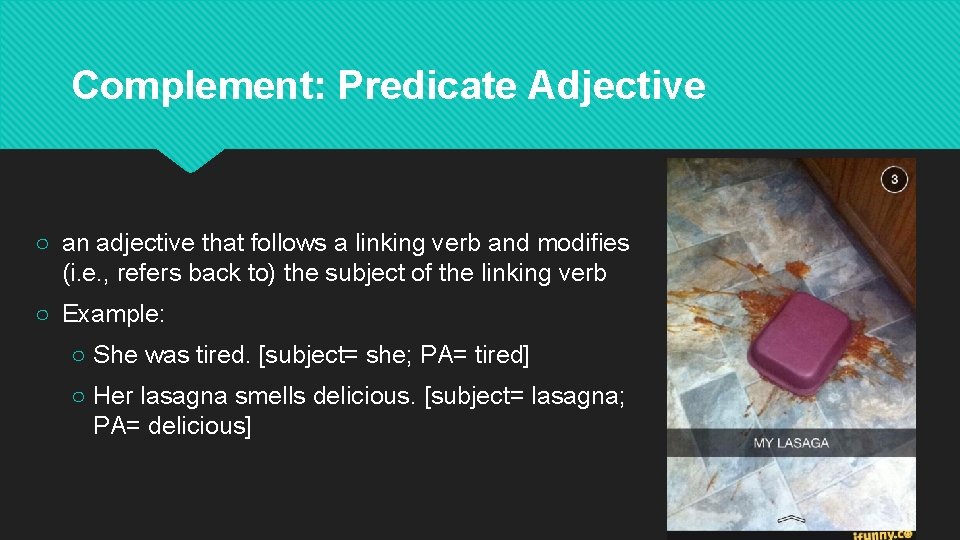 Complement: Predicate Adjective

○ an adjective that follows a linking verb and modifies (i.e., refers back to) the subject of the linking verb

○ Example:

○ She was tired. [subject= she; PA= tired]

○ Her lasagna smells delicious. [subject= lasagna; PA= delicious]

3

MY LASAGA

ifunny.co